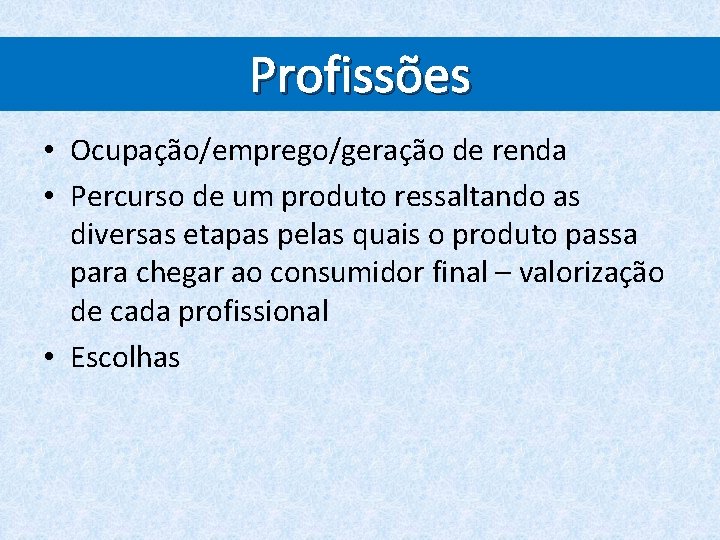 Profissões

• Ocupação/emprego/geração de renda
• Percurso de um produto ressaltando as diversas etapas pelas quais o produto passa para chegar ao consumidor final – valorização de cada profissional
• Escolhas